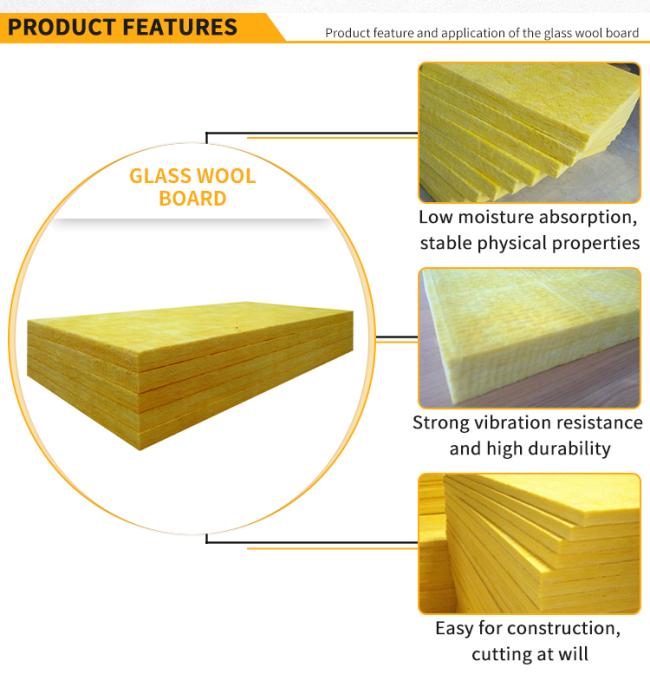 PRODUCT FEATURES

Product feature and application of the glass wool board

GLASS WOOL BOARD

Low moisture absorption, stable physical properties

Strong vibration resistance and high durability

Easy for construction, cutting at will